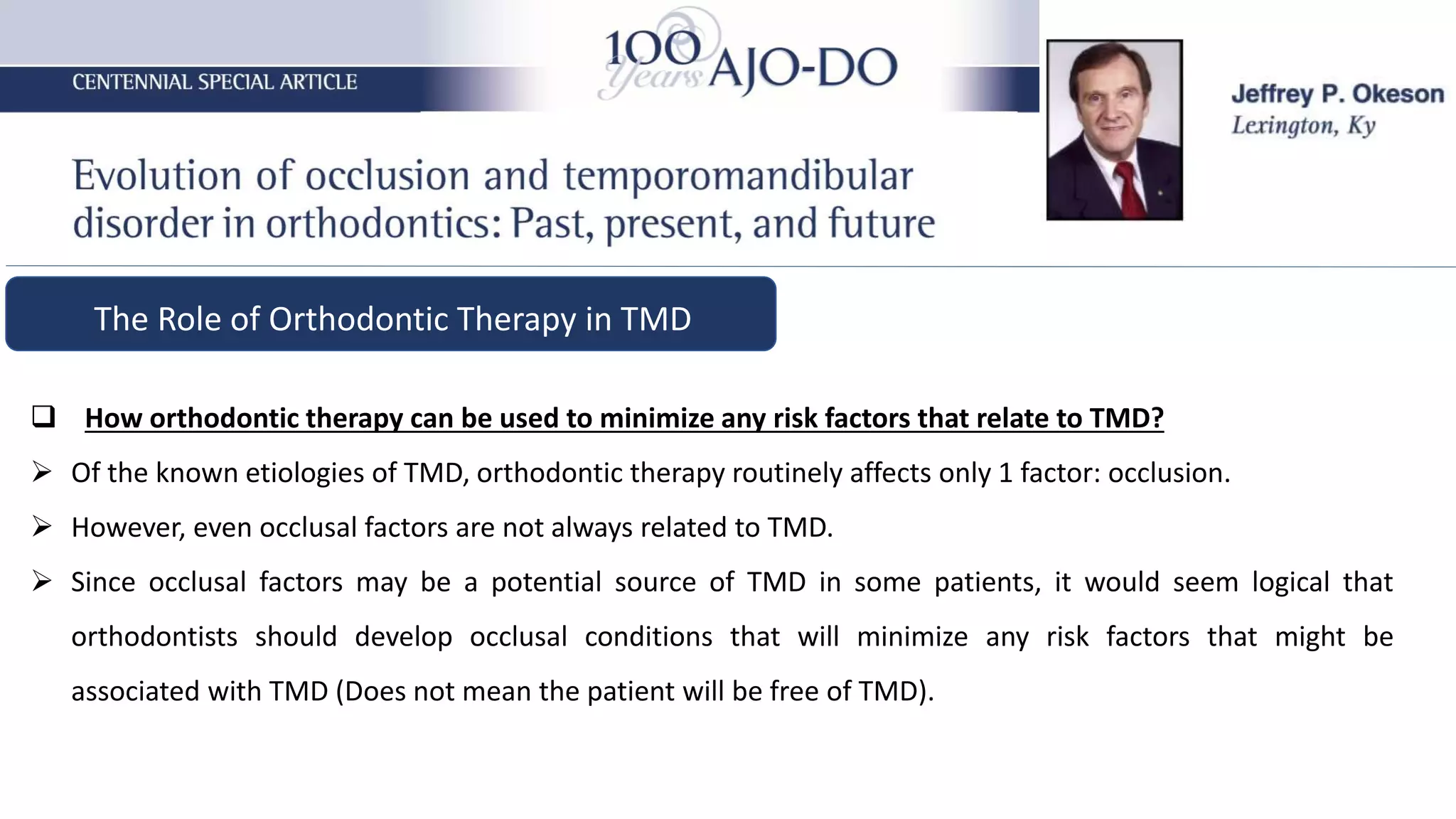 CENTENNIAL SPECIAL ARTICLE

100 Years AJO-DO

Jeffrey P. Okeson
Lexington, Ky

Evolution of occlusion and temporomandibular disorder in orthodontics: Past, present, and future

The Role of Orthodontic Therapy in TMD

❑ How orthodontic therapy can be used to minimize any risk factors that relate to TMD?

➢ Of the known etiologies of TMD, orthodontic therapy routinely affects only 1 factor: occlusion.

➢ However, even occlusal factors are not always related to TMD.

➢ Since occlusal factors may be a potential source of TMD in some patients, it would seem logical that orthodontists should develop occlusal conditions that will minimize any risk factors that might be associated with TMD (Does not mean the patient will be free of TMD).